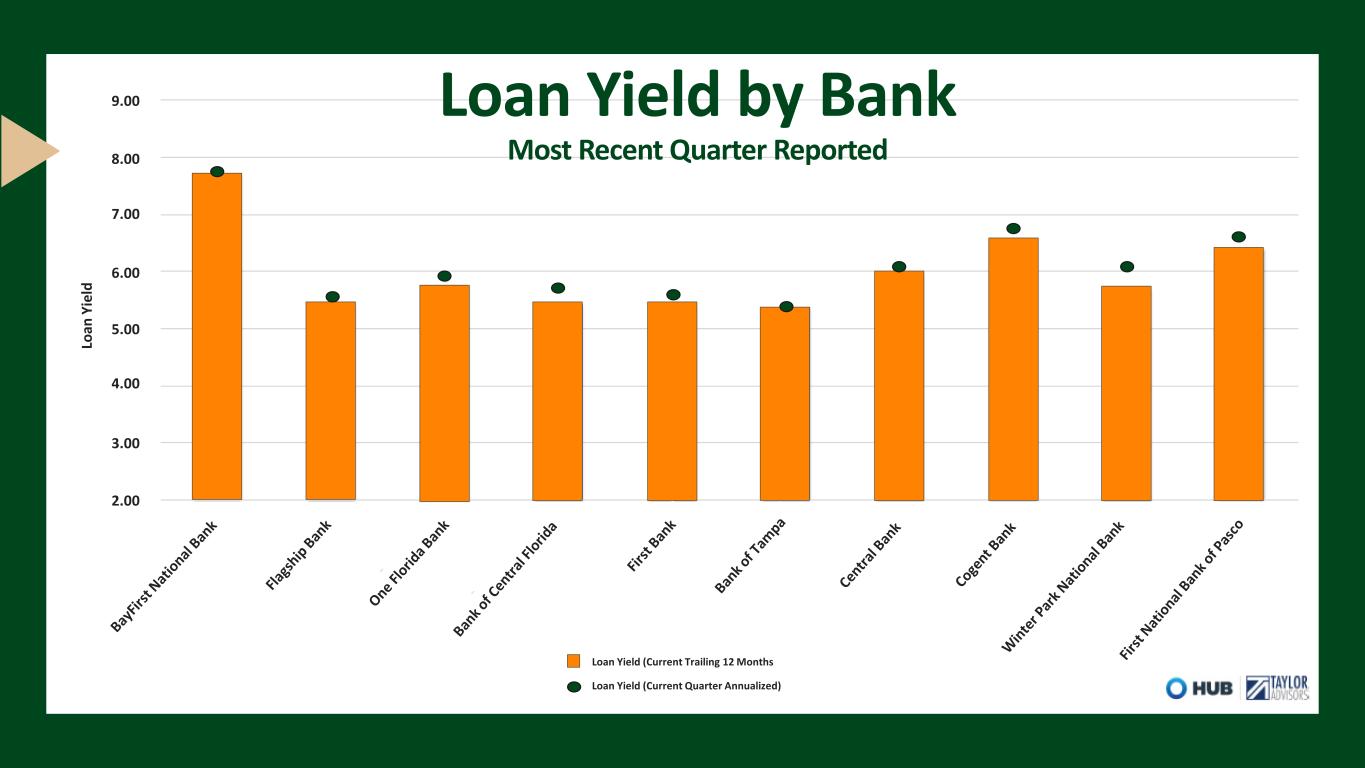 Loan Yield by Bank
Most Recent Quarter Reported

Loan Yield

9.00
8.00
7.00
6.00
5.00
4.00
3.00
2.00

BayFirst National Bank
Flagship Bank
One Florida Bank
Bank of Central Florida
First Bank
Bank of Tampa
Central Bank
Cogent Bank
Winter Park National Bank
First National Bank of Pasco

Loan Yield (Current Trailing 12 Months
Loan Yield (Current Quarter Annualized)

HUB
TAYLOR ADVISORS